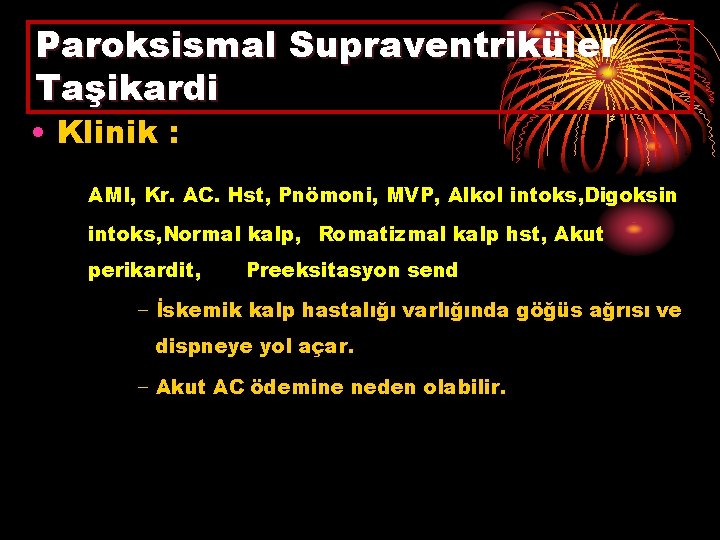 Paroksismal Supraventriküler Taşikardi

• Klinik :

AMI, Kr. AC. Hst, Pnömoni, MVP, Alkol intoks,Digoksin intoks,Normal kalp, Romatizmal kalp hst, Akut perikardit, Preeksitasyon send

– İskemik kalp hastalığı varlığında göğüs ağrısı ve dispneye yol açar.

– Akut AC ödemine neden olabilir.